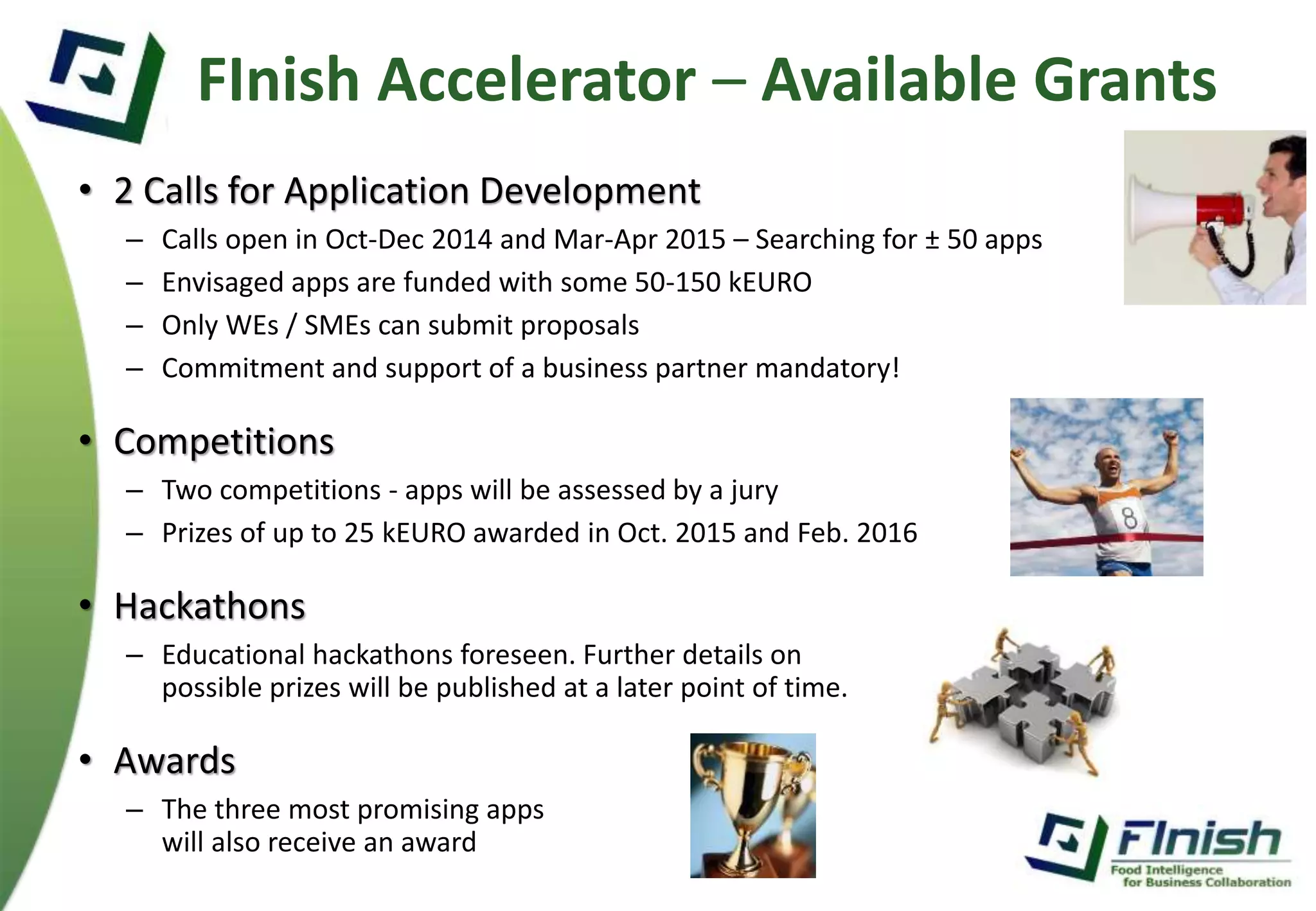 FInish Accelerator – Available Grants

• 2 Calls for Application Development
– Calls open in Oct-Dec 2014 and Mar-Apr 2015 – Searching for ± 50 apps
– Envisaged apps are funded with some 50-150 kEURO
– Only WEs / SMEs can submit proposals
– Commitment and support of a business partner mandatory!

• Competitions
– Two competitions - apps will be assessed by a jury
– Prizes of up to 25 kEURO awarded in Oct. 2015 and Feb. 2016

• Hackathons
– Educational hackathons foreseen. Further details on possible prizes will be published at a later point of time.

• Awards
– The three most promising apps will also receive an award

8

FInish
Food Intelligence for Business Collaboration